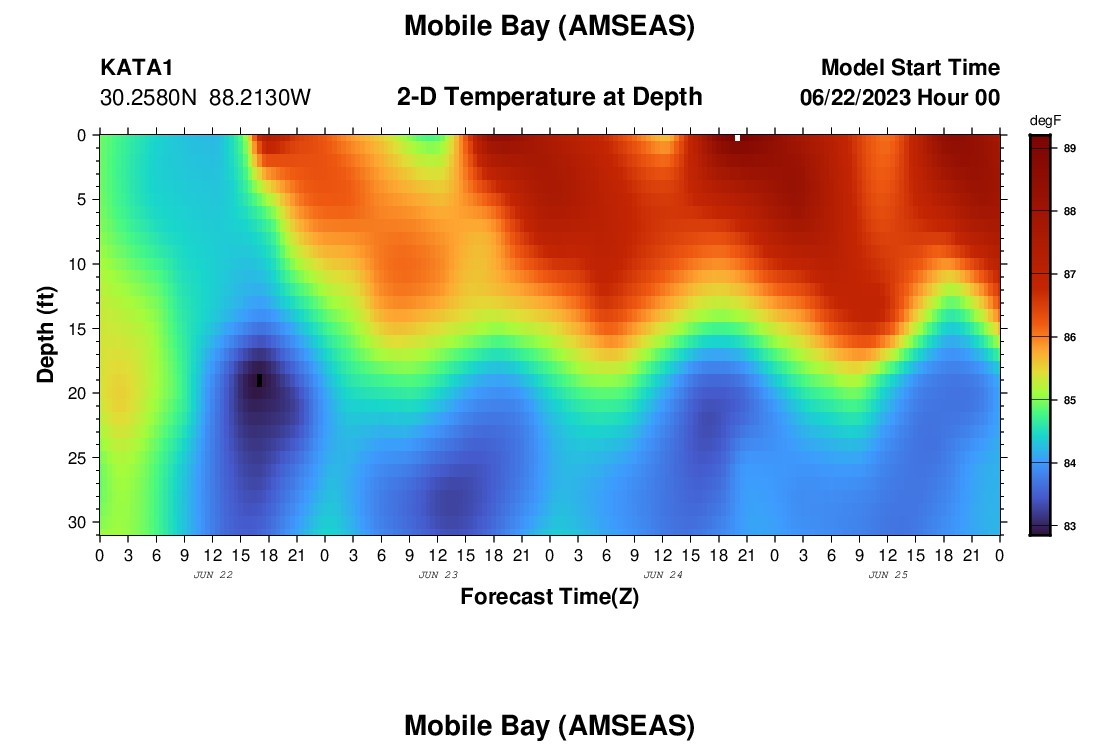 Mobile Bay (AMSEAS)

KATA1
30.2580N 88.2130W

2-D Temperature at Depth

Model Start Time
06/22/2023 Hour 00

degF
89
88
87
86
85
84
83

Depth (ft)
0
5
10
15
20
25
30

0 3 6 9 12 15 18 21 0 3 6 9 12 15 18 21 0 3 6 9 12 15 18 21 0 3 6 9 12 15 18 21 0
JUN 22
JUN 23
JUN 24
JUN 25

Forecast Time(Z)

Mobile Bay (AMSEAS)